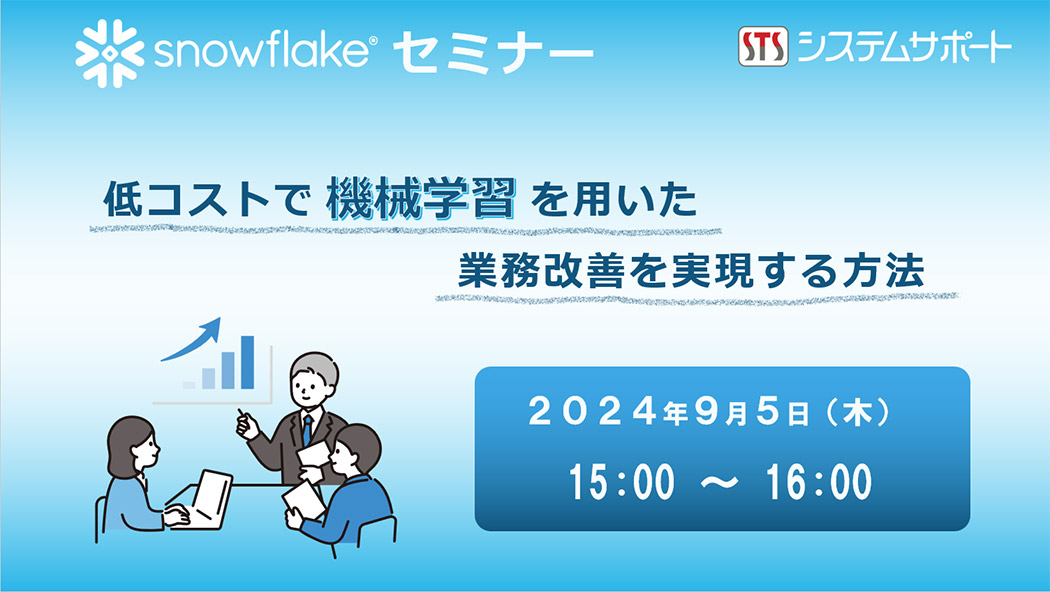 snowflake® セミナー

STS システムサポート

低コストで 機械学習 を用いた
業務改善を実現する方法

2024年9月5日（木）
15:00 ～ 16:00